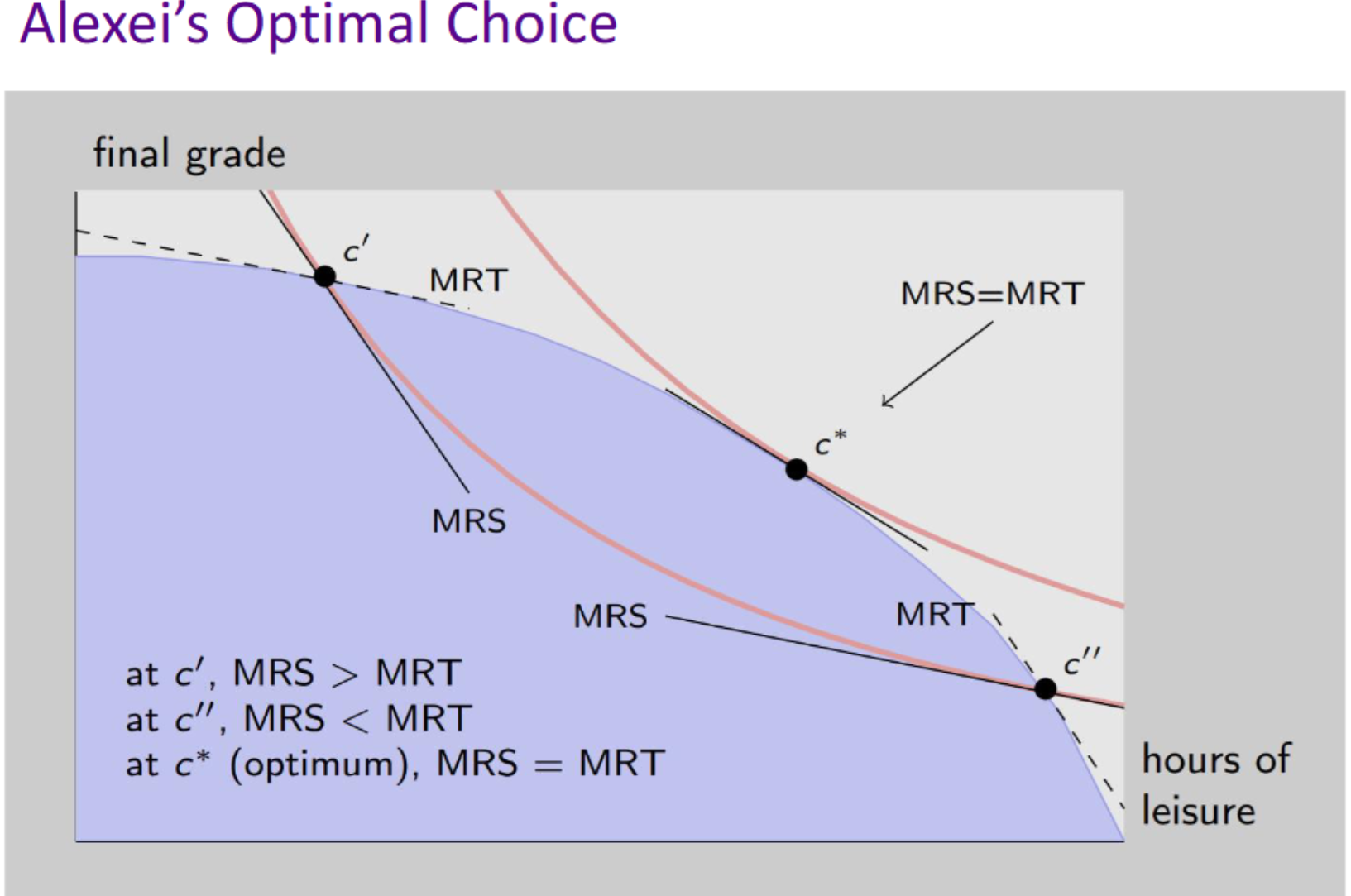 Alexei's Optimal Choice

final grade

$c'$

MRT

MRS=MRT

$c^*$

MRS

MRS

MRT

$c''$

at $c'$, MRS $>$ MRT
at $c''$, MRS $<$ MRT
at $c^*$ (optimum), MRS $=$ MRT

hours of leisure